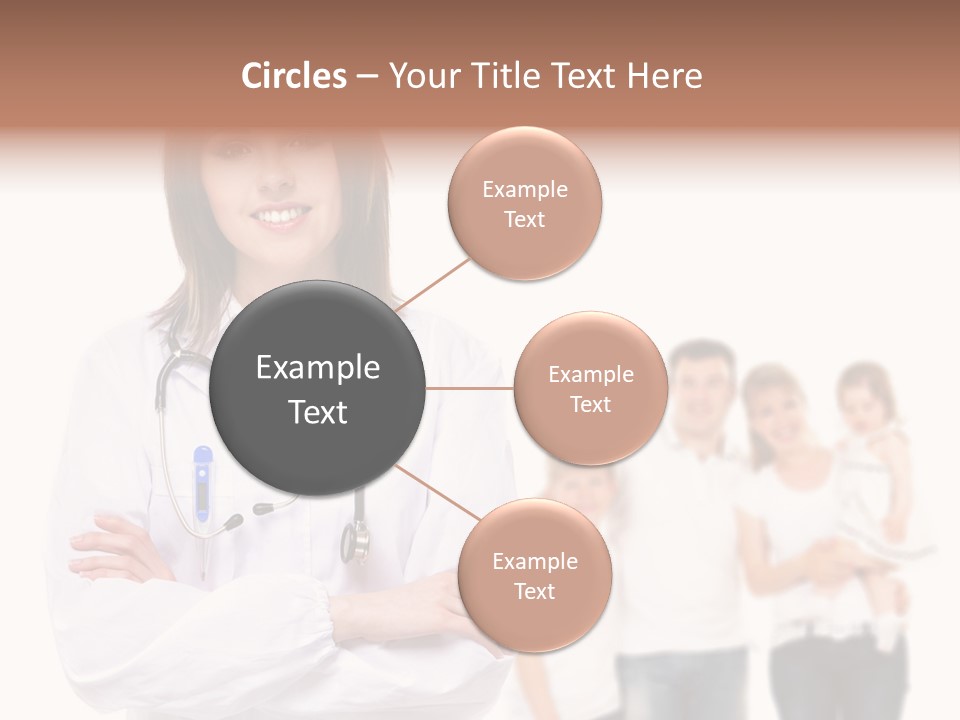 Circles – Your Title Text Here

Example Text

Example Text

Example Text

Example Text